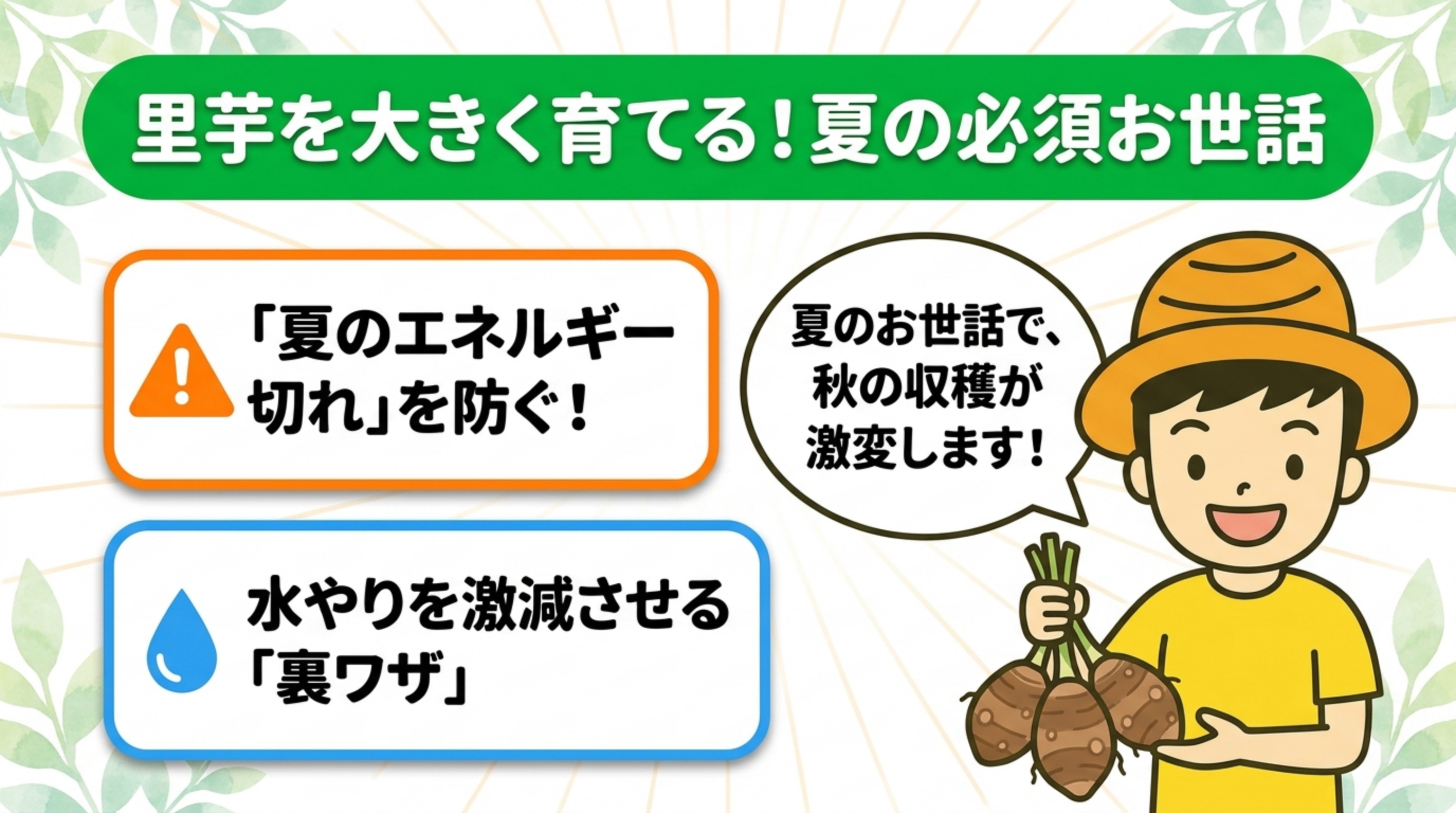 里芋を大きく育てる！夏の必須お世話

「夏のエネルギー切れ」を防ぐ！

水やりを激減させる「裏ワザ」

夏のお世話で、秋の収穫が激変します！